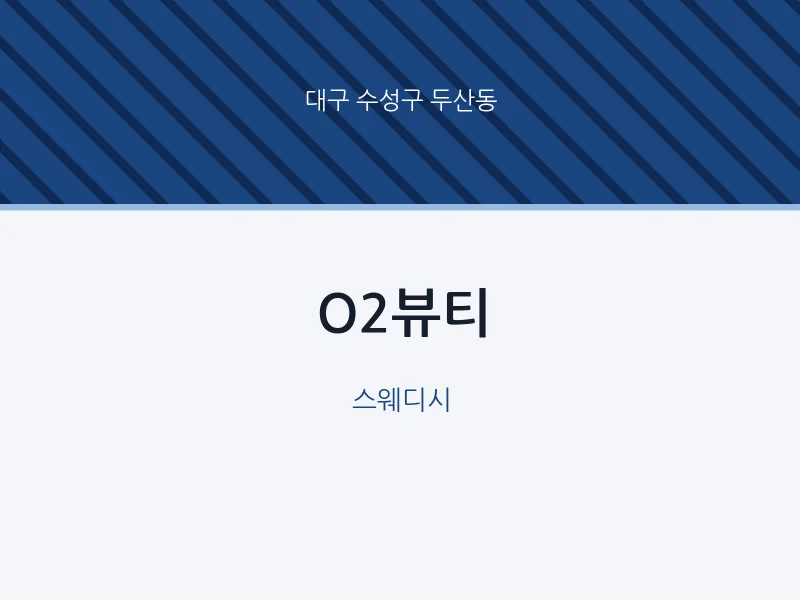 대구 수성구 두산동

O2뷰티

스웨디시